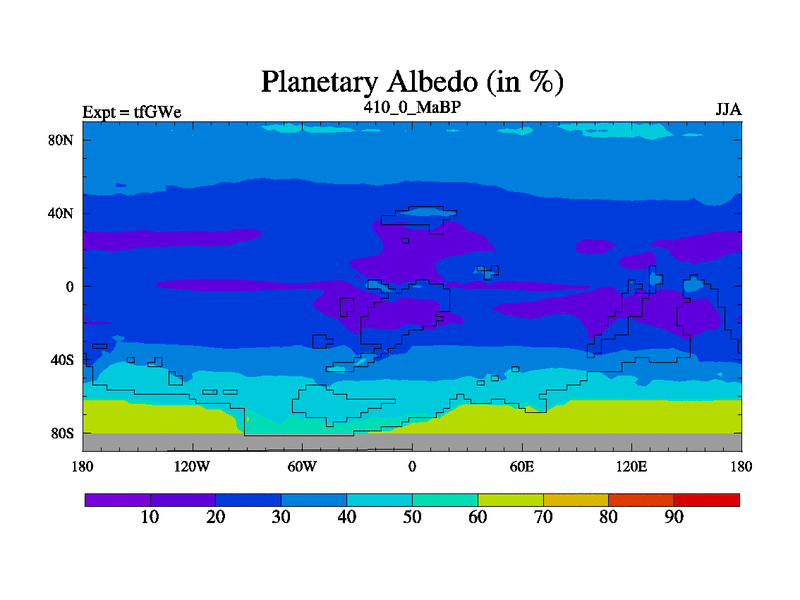 Planetary Albedo (in %)

Expt = tfGWe
410_0_MaBP
JJA

80N
40N
0
40S
80S

180
120W
60W
0
60E
120E
180

10
20
30
40
50
60
70
80
90